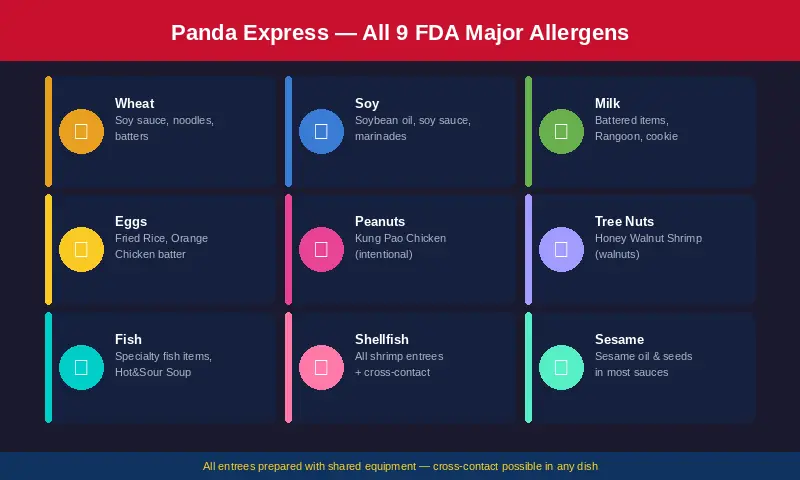 Panda Express — All 9 FDA Major Allergens

Wheat
Soy sauce, noodles, batters

Soy
Soybean oil, soy sauce, marinades

Milk
Battered items, Rangoon, cookie

Eggs
Fried Rice, Orange Chicken batter

Peanuts
Kung Pao Chicken (intentional)

Tree Nuts
Honey Walnut Shrimp (walnuts)

Fish
Specialty fish items, Hot&Sour Soup

Shellfish
All shrimp entrees + cross-contact

Sesame
Sesame oil & seeds in most sauces

All entrees prepared with shared equipment — cross-contact possible in any dish